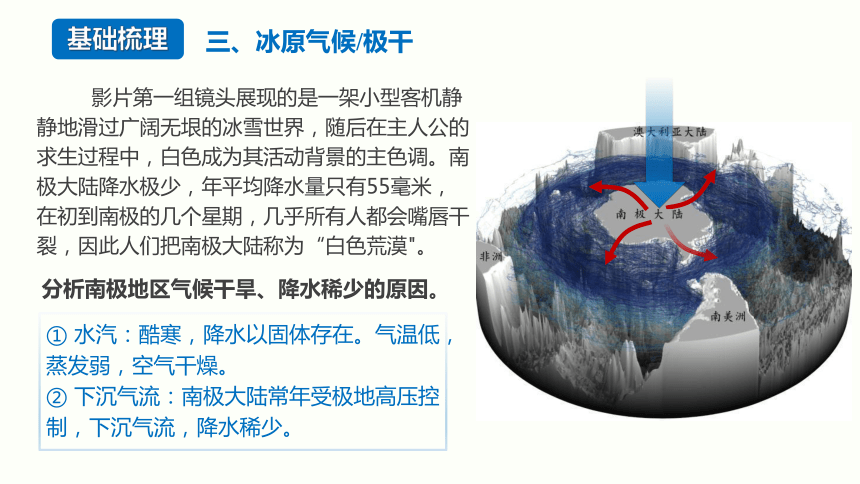 基础梳理　三、冰原气候/极干

影片第一组镜头展现的是一架小型客机静静地滑过广阔无垠的冰雪世界，随后在主人公的求生过程中，白色成为其活动背景的主色调。南极大陆降水极少，年平均降水量只有55毫米，在初到南极的几个星期，几乎所有人都会嘴唇干裂，因此人们把南极大陆称为“白色荒漠”。

分析南极地区气候干旱、降水稀少的原因。

① 水汽：酷寒，降水以固体存在。气温低，蒸发弱，空气干燥。
② 下沉气流：南极大陆常年受极地高压控制，下沉气流，降水稀少。

澳大利亚大陆
南极大陆
非洲
南美洲